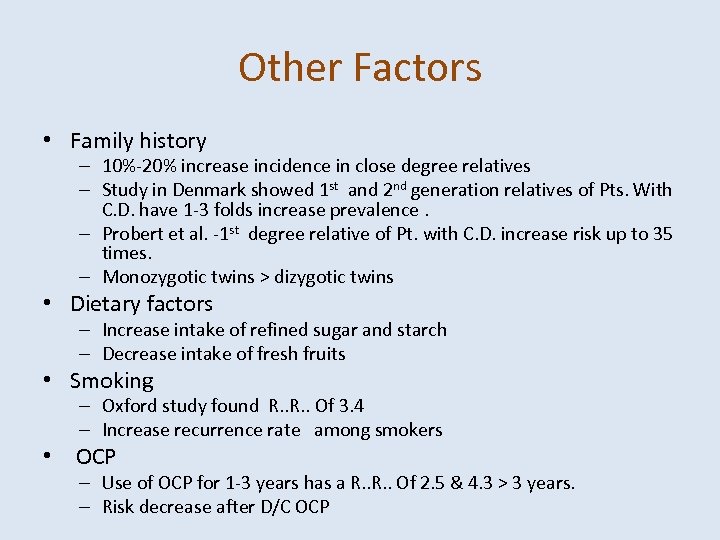 Other Factors

• Family history
– 10%-20% increase incidence in close degree relatives
– Study in Denmark showed 1$^{st}$ and 2$^{nd}$ generation relatives of Pts. With C.D. have 1-3 folds increase prevalence .
– Probert et al. -1$^{st}$ degree relative of Pt. with C.D. increase risk up to 35 times.
– Monozygotic twins > dizygotic twins
• Dietary factors
– Increase intake of refined sugar and starch
– Decrease intake of fresh fruits
• Smoking
– Oxford study found R..R.. Of 3.4
– Increase recurrence rate among smokers
• OCP
– Use of OCP for 1-3 years has a R..R.. Of 2.5 & 4.3 > 3 years.
– Risk decrease after D/C OCP